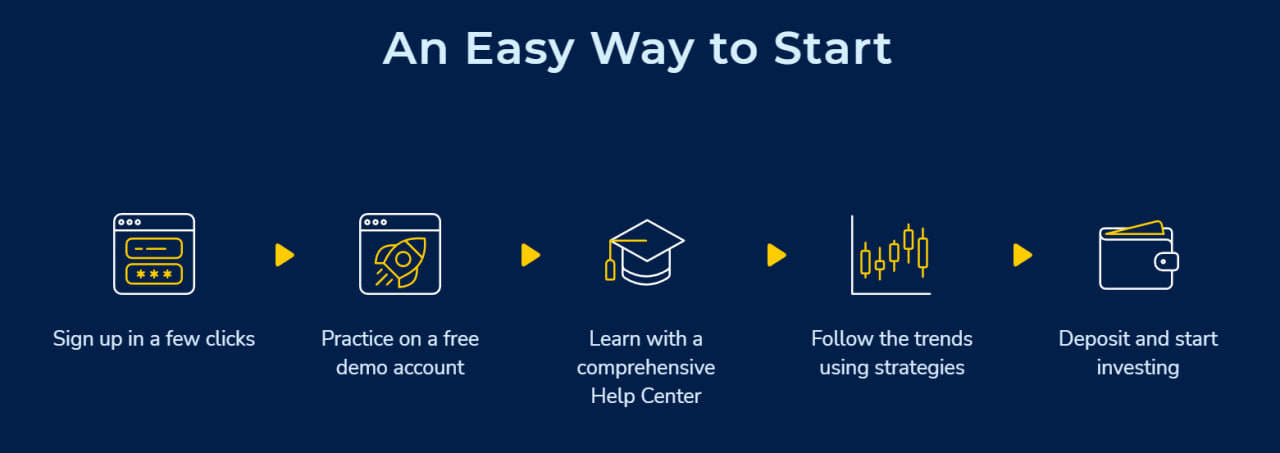 An Easy Way to Start

Sign up in a few clicks

Practice on a free demo account

Learn with a comprehensive Help Center

Follow the trends using strategies

Deposit and start investing